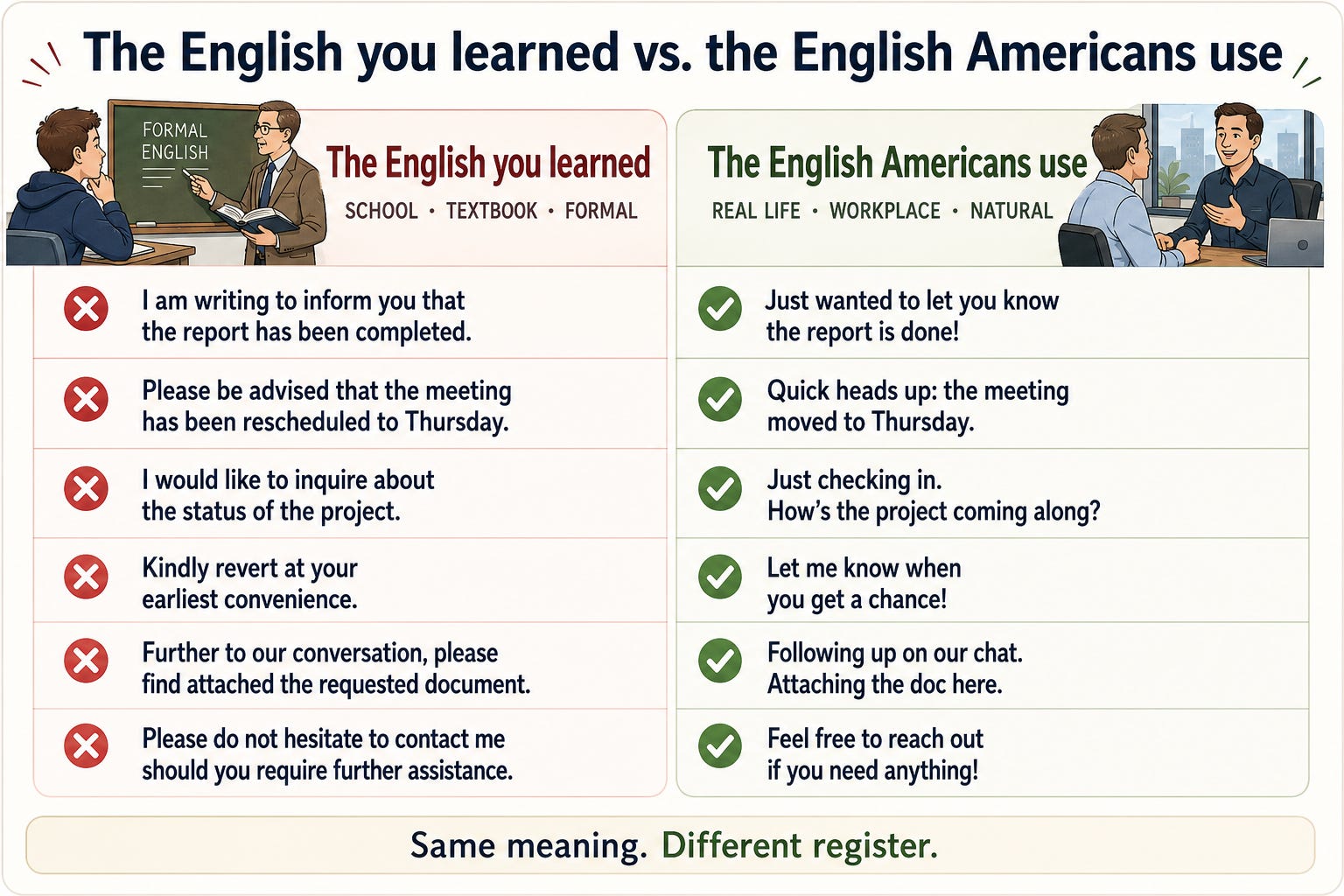 The English you learned vs. the English Americans use

FORMAL ENGLISH

The English you learned
SCHOOL • TEXTBOOK • FORMAL

I am writing to inform you that the report has been completed.

Please be advised that the meeting has been rescheduled to Thursday.

I would like to inquire about the status of the project.

Kindly revert at your earliest convenience.

Further to our conversation, please find attached the requested document.

Please do not hesitate to contact me should you require further assistance.

The English Americans use
REAL LIFE • WORKPLACE • NATURAL

Just wanted to let you know the report is done!

Quick heads up: the meeting moved to Thursday.

Just checking in. How's the project coming along?

Let me know when you get a chance!

Following up on our chat. Attaching the doc here.

Feel free to reach out if you need anything!

Same meaning. Different register.